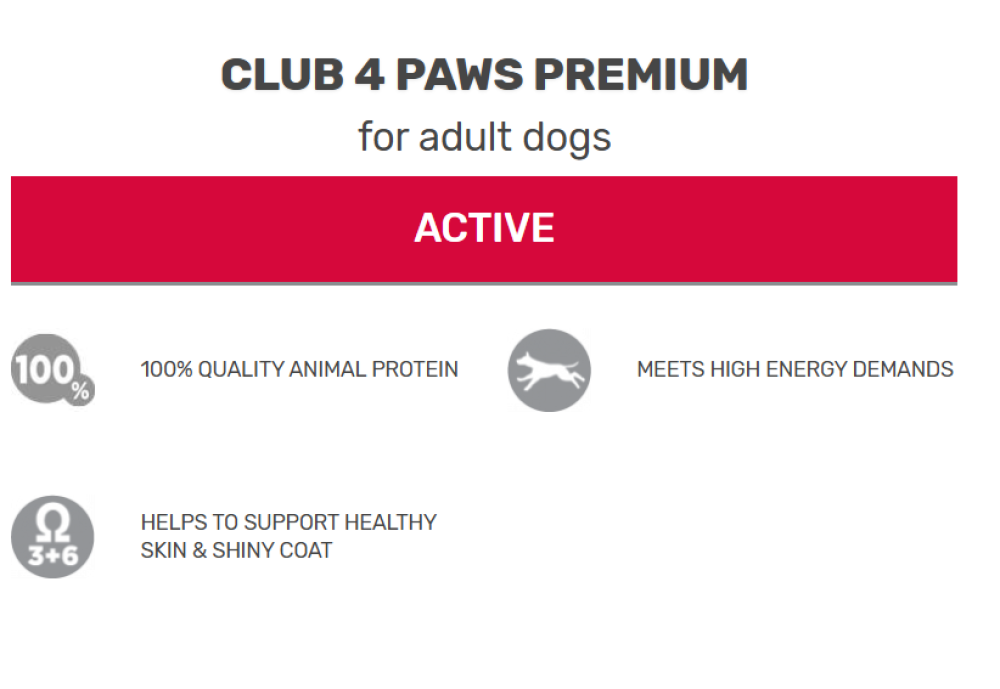 CLUB 4 PAWS PREMIUM
for adult dogs

ACTIVE

100%

100% QUALITY ANIMAL PROTEIN

MEETS HIGH ENERGY DEMANDS

Ω
3+6

HELPS TO SUPPORT HEALTHY SKIN & SHINY COAT